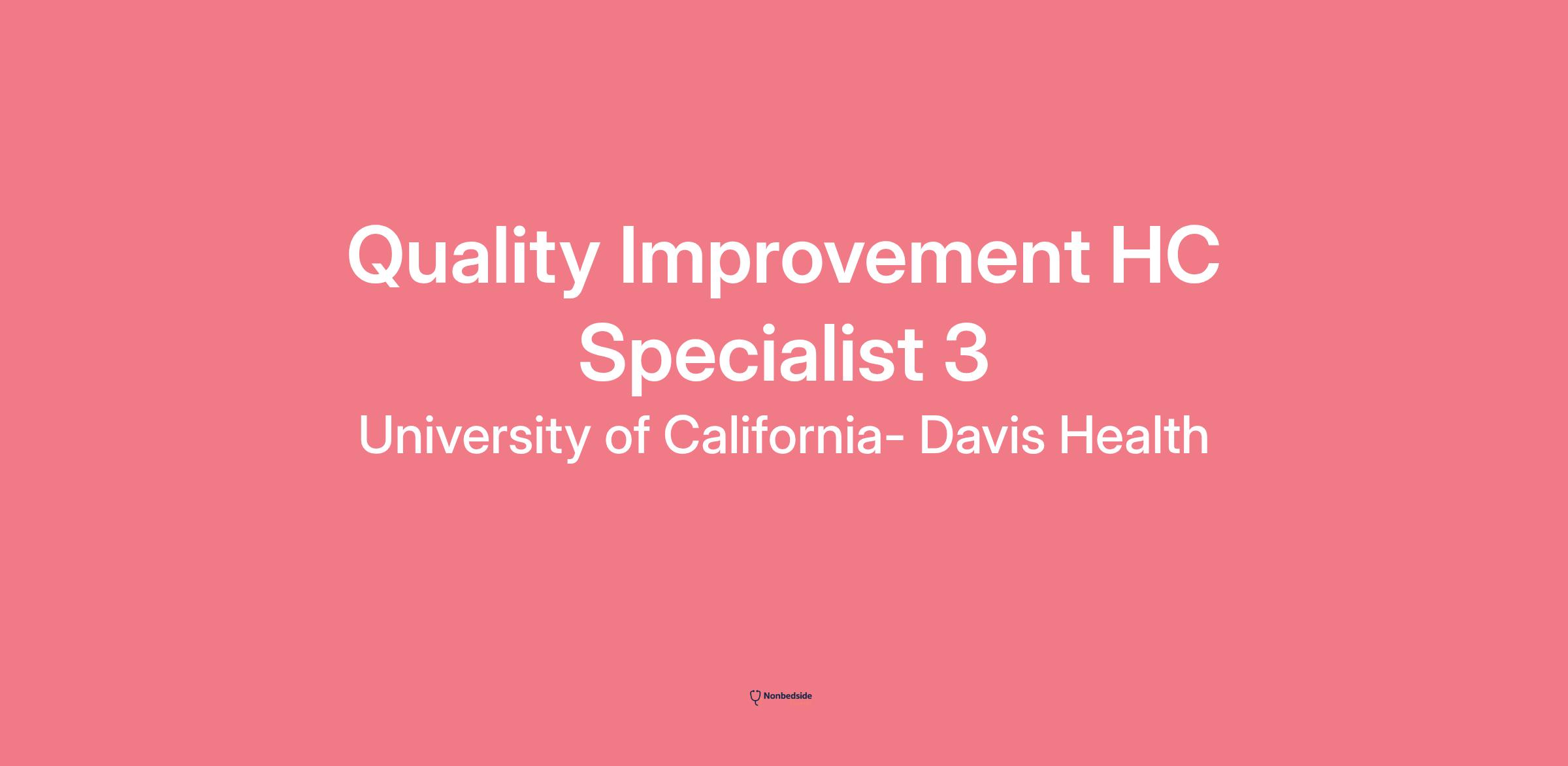 Quality Improvement HC Specialist 3

University of California- Davis Health

Nonbedside